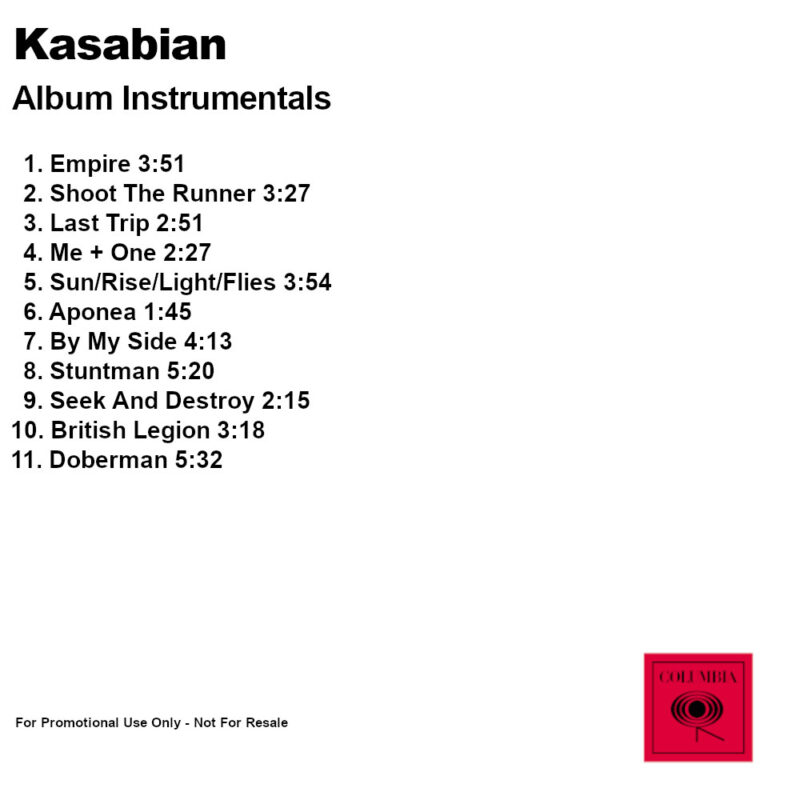 Kasabian

Album Instrumentals

1. Empire 3:51
2. Shoot The Runner 3:27
3. Last Trip 2:51
4. Me + One 2:27
5. Sun/Rise/Light/Flies 3:54
6. Aponea 1:45
7. By My Side 4:13
8. Stuntman 5:20
9. Seek And Destroy 2:15
10. British Legion 3:18
11. Doberman 5:32

For Promotional Use Only - Not For Resale

COLUMBIA